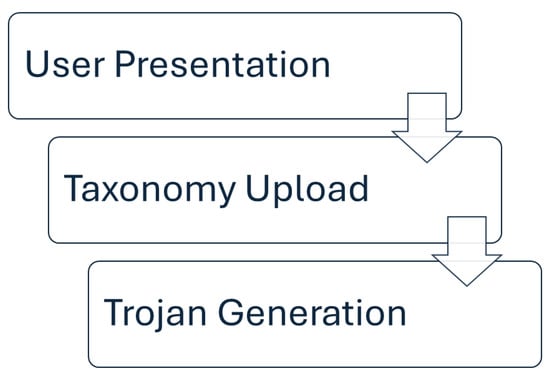 User Presentation

Taxonomy Upload

Trojan Generation